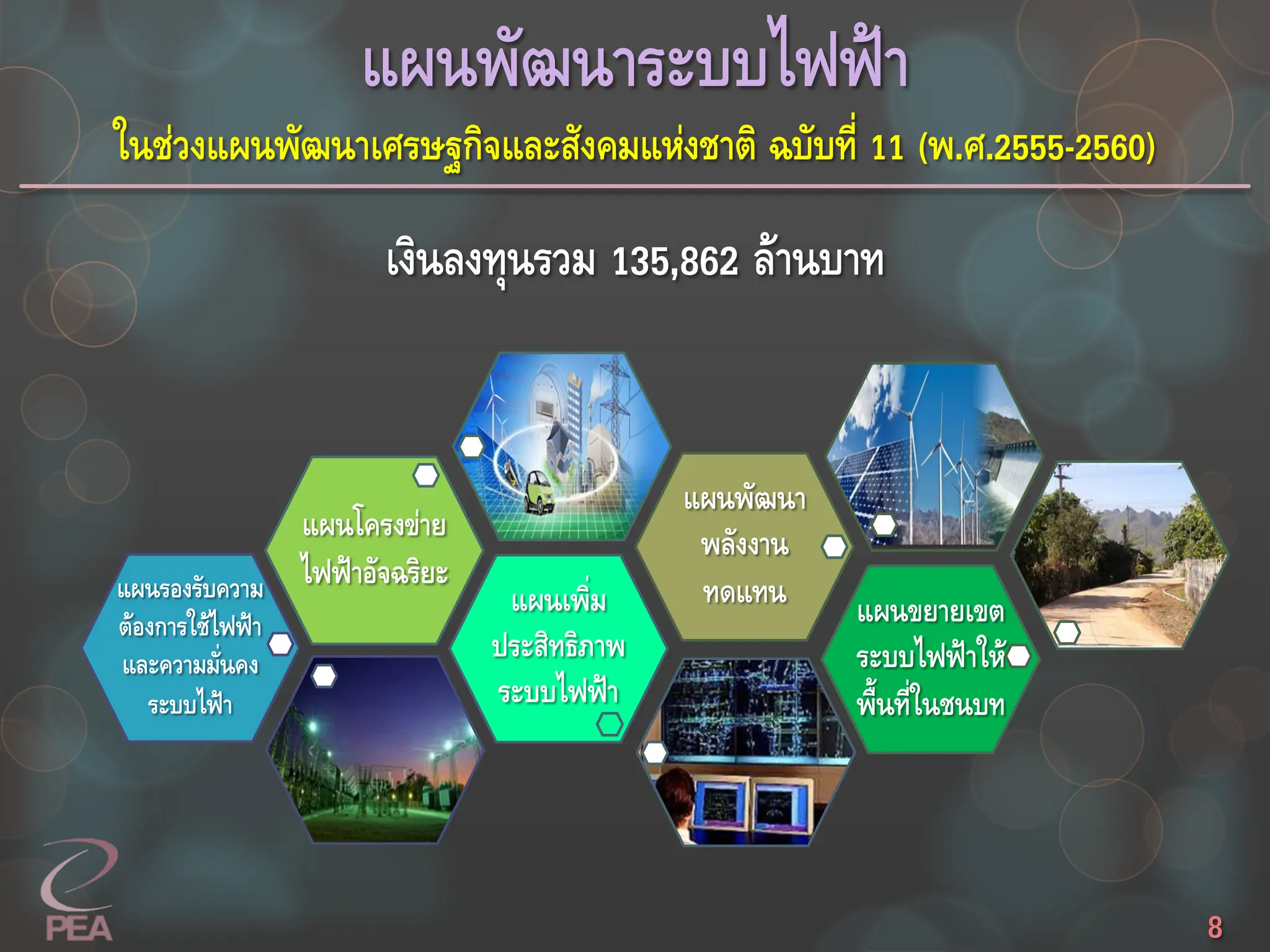 แผนพัฒนาระบบไฟฟ้า

ในช่วงแผนพัฒนาเศรษฐกิจและสังคมแห่งชาติ ฉบับที่ 11 (พ.ศ.2555-2560)

เงินลงทุนรวม 135,862 ล้านบาท

แผนรองรับความต้องการใช้ไฟฟ้าและความมั่นคงระบบไฟ้า

แผนโครงข่ายไฟฟ้าอัจฉริยะ

แผนเพิ่มประสิทธิภาพระบบไฟฟ้า

แผนพัฒนาพลังงานทดแทน

แผนขยายเขตระบบไฟฟ้าให้พื้นที่ในชนบท

PEA

8